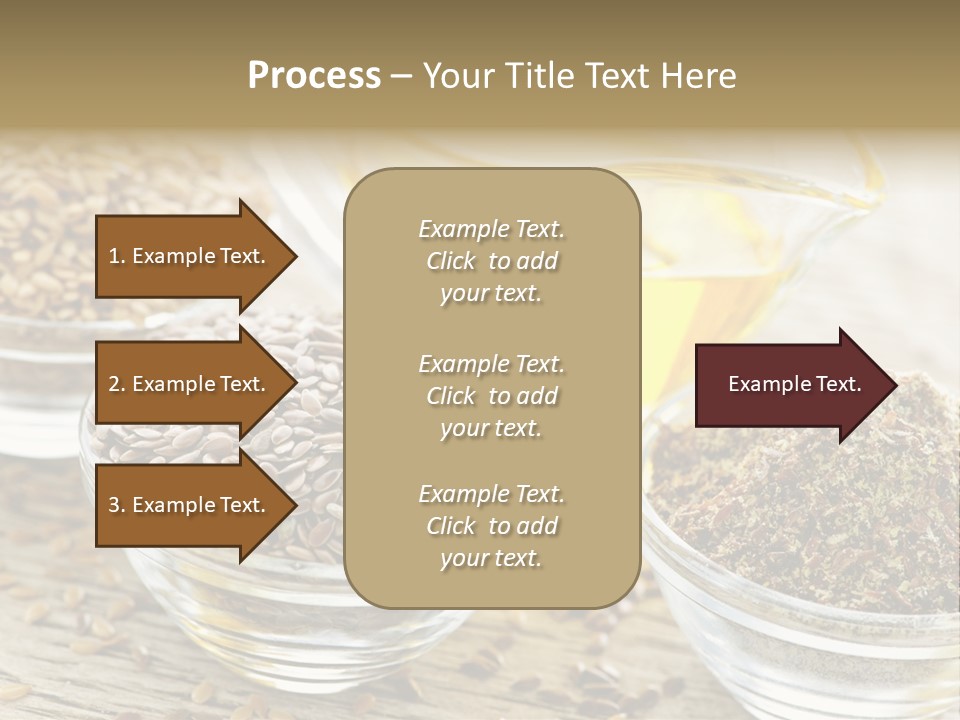 Process – Your Title Text Here

1. Example Text.

2. Example Text.

3. Example Text.

Example Text. Click to add your text.

Example Text. Click to add your text.

Example Text. Click to add your text.

Example Text.